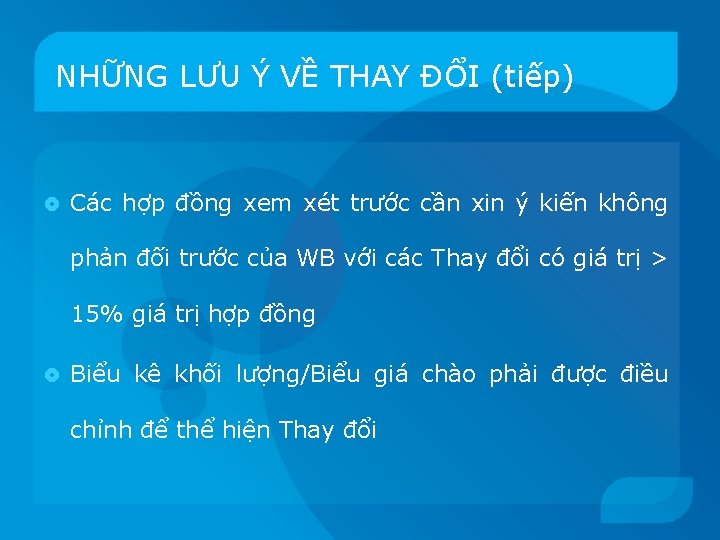 NHỮNG LƯU Ý VỀ THAY ĐỔI (tiếp)

Các hợp đồng xem xét trước cần xin ý kiến không phản đối trước của WB với các Thay đổi có giá trị > 15% giá trị hợp đồng

Biểu kê khối lượng/Biểu giá chào phải được điều chỉnh để thể hiện Thay đổi